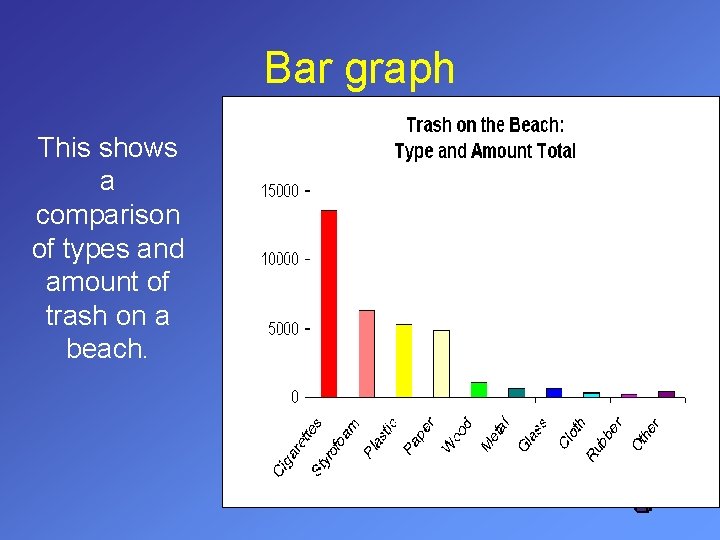 Bar graph

This shows a comparison of types and amount of trash on a beach.

Trash on the Beach:
Type and Amount Total

15000
10000
5000
0

Cigarettes
Styrofoam
Plastic
Paper
Wood
Metal
Glass
Cloth
Rubber
Other